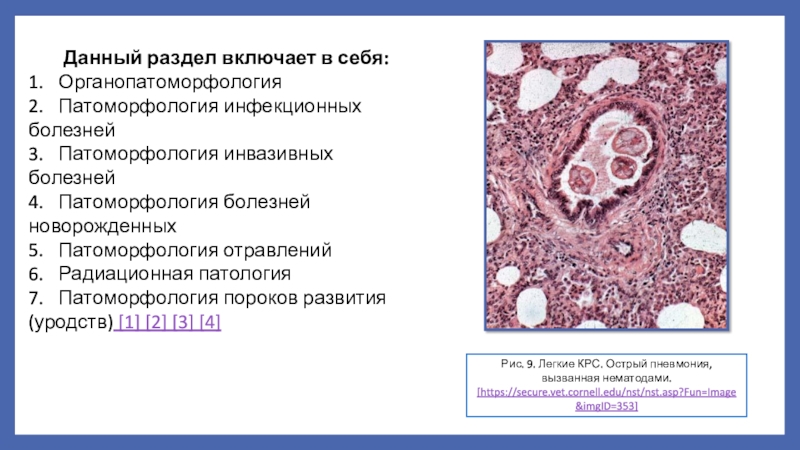 Данный раздел включает в себя:
1. Органопатоморфология
2. Патоморфология инфекционных болезней
3. Патоморфология инвазивных болезней
4. Патоморфология болезней новорожденных
5. Патоморфология отравлений
6. Радиационная патология
7. Патоморфология пороков развития (уродств) [1] [2] [3] [4]

Рис. 9. Легкие КРС. Острый пневмония, вызванная нематодами. [https://secure.vet.cornell.edu/nst/nst.asp?Fun=Image&imgID=353]